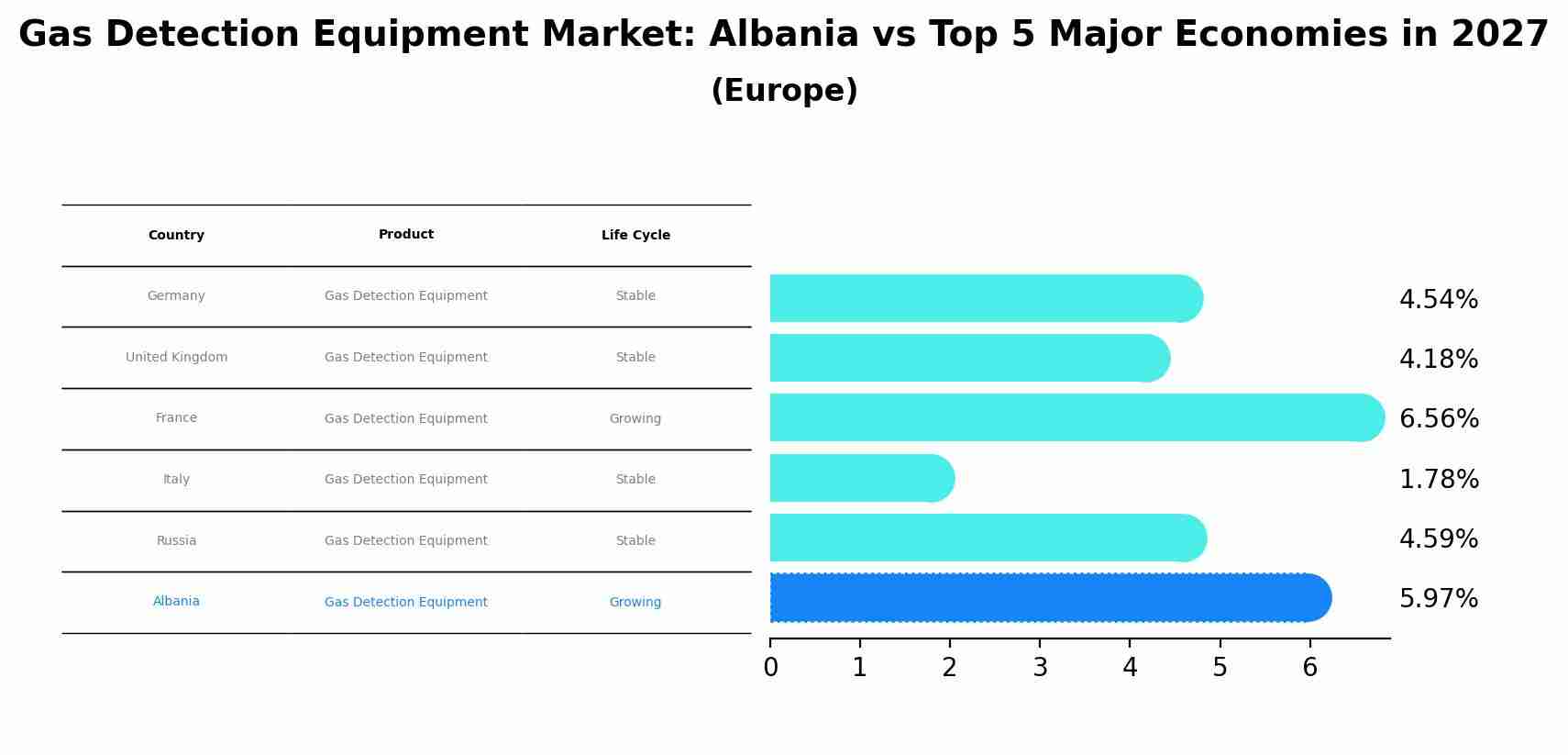 Gas Detection Equipment Market: Albania vs Top 5 Major Economies in 2027
(Europe)

| Country | Product | Life Cycle |
|---|---|---|
| Germany | Gas Detection Equipment | Stable |
| United Kingdom | Gas Detection Equipment | Stable |
| France | Gas Detection Equipment | Growing |
| Italy | Gas Detection Equipment | Stable |
| Russia | Gas Detection Equipment | Stable |
| Albania | Gas Detection Equipment | Growing |

4.54%
4.18%
6.56%
1.78%
4.59%
5.97%

0 1 2 3 4 5 6